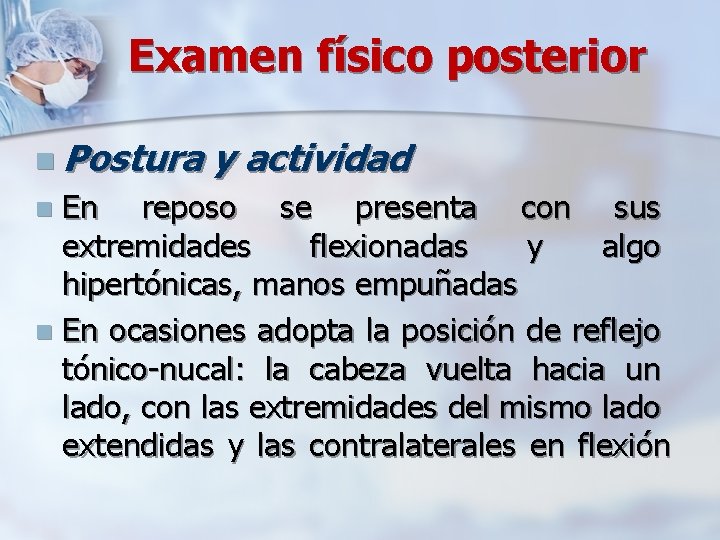 Examen físico posterior

Postura y actividad

En reposo se presenta con sus extremidades flexionadas y algo hipertónicas, manos empuñadas

En ocasiones adopta la posición de reflejo tónico-nucal: la cabeza vuelta hacia un lado, con las extremidades del mismo lado extendidas y las contralaterales en flexión